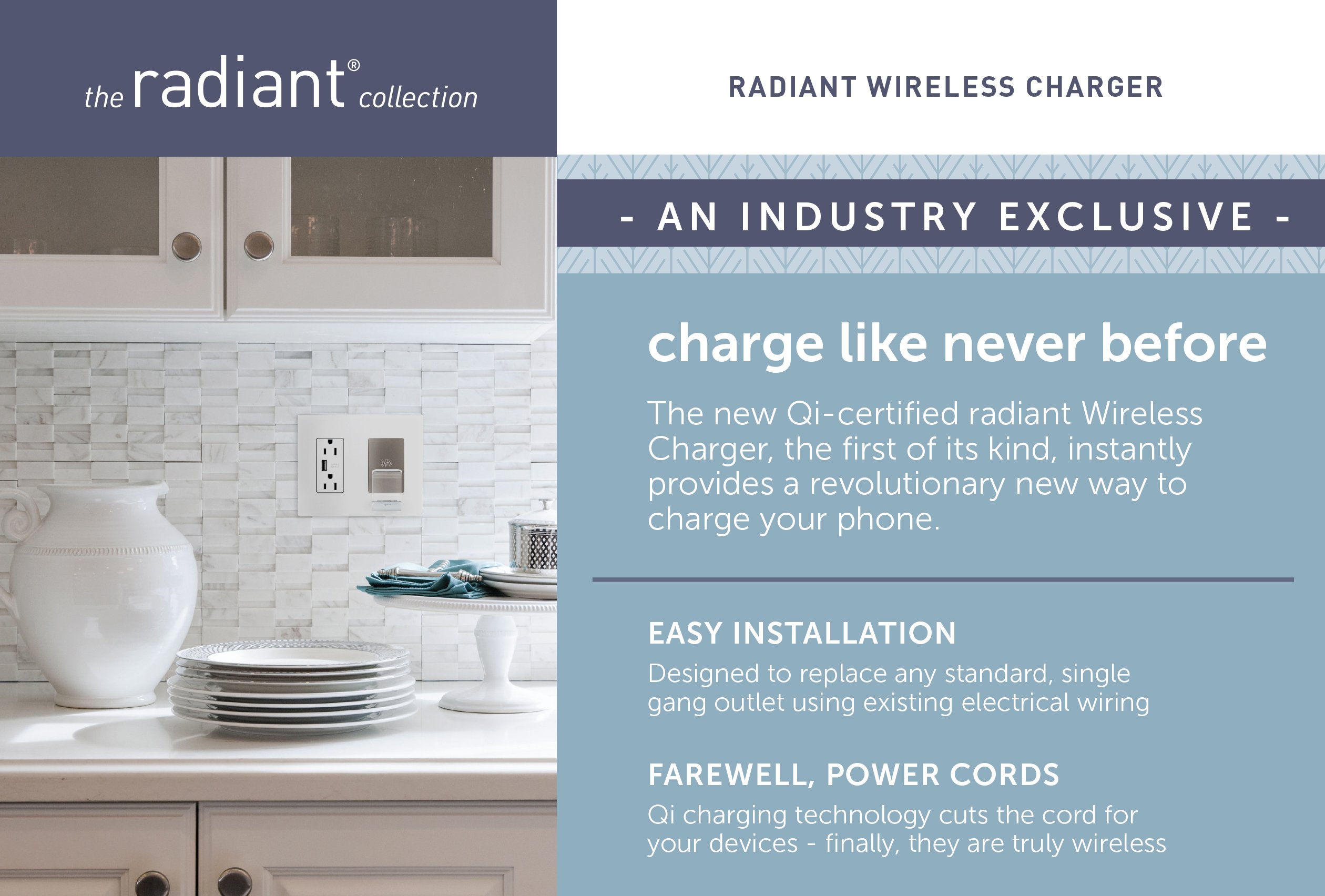 the radiant® collection

RADIANT WIRELESS CHARGER

- AN INDUSTRY EXCLUSIVE -

charge like never before

The new Qi-certified radiant Wireless Charger, the first of its kind, instantly provides a revolutionary new way to charge your phone.

EASY INSTALLATION

Designed to replace any standard, single gang outlet using existing electrical wiring

FAREWELL, POWER CORDS

Qi charging technology cuts the cord for your devices - finally, they are truly wireless